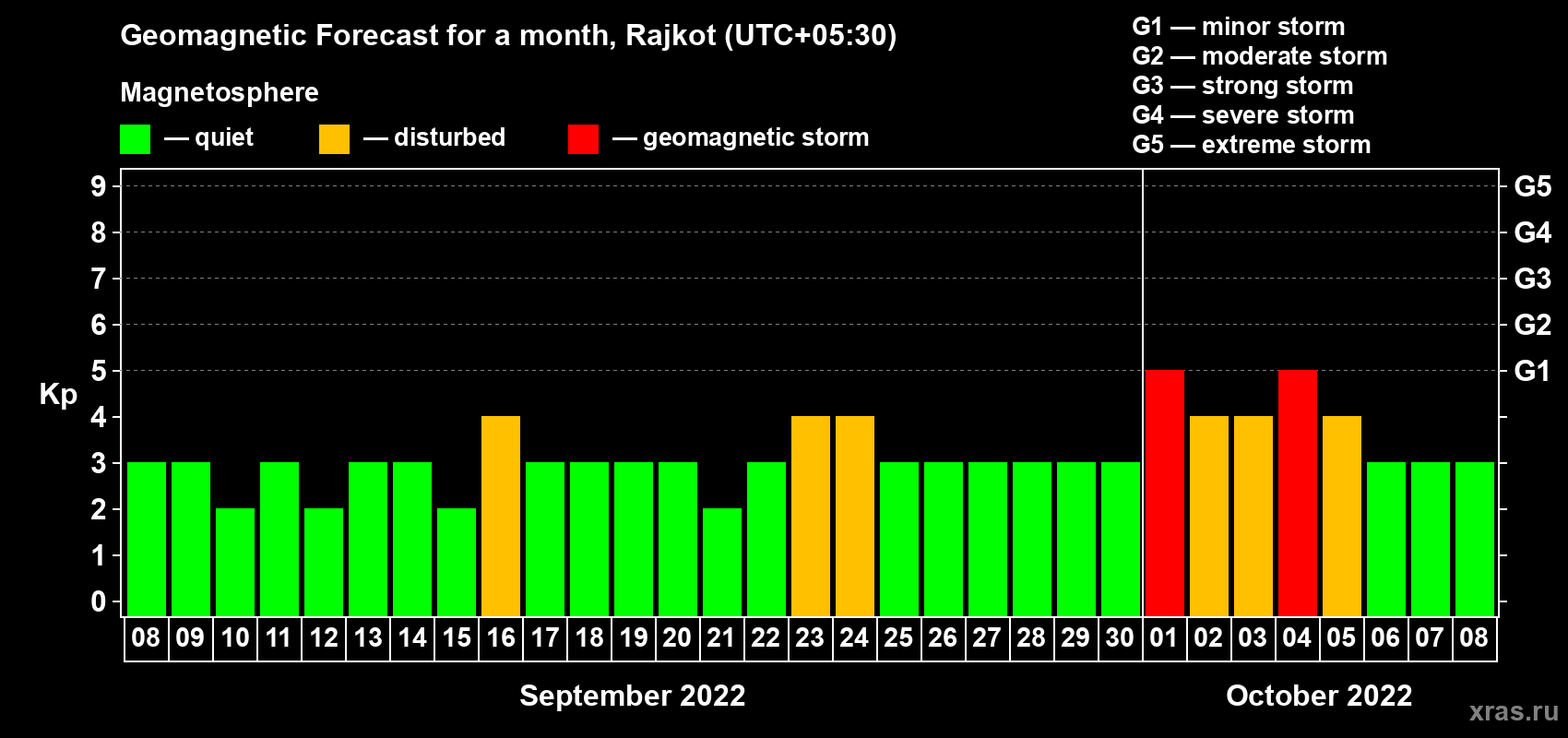 Geomagnetic Forecast for a month, Rajkot (UTC+05:30)

Magnetosphere

— quiet — disturbed — geomagnetic storm

G1 — minor storm
G2 — moderate storm
G3 — strong storm
G4 — severe storm
G5 — extreme storm

Kp

9 8 7 6 5 4 3 2 1 0

G5 G4 G3 G2 G1

08 09 10 11 12 13 14 15 16 17 18 19 20 21 22 23 24 25 26 27 28 29 30 01 02 03 04 05 06 07 08

September 2022

October 2022

xras.ru